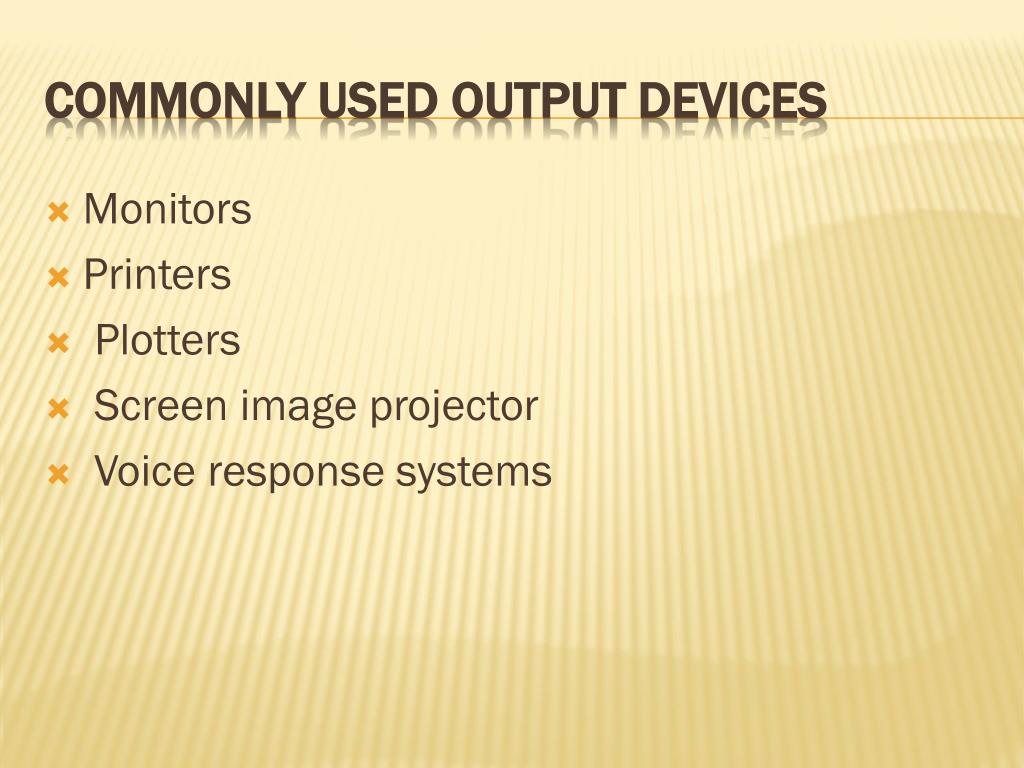 COMMONLY USED OUTPUT DEVICES

- Monitors
- Printers
- Plotters
- Screen image projector
- Voice response systems